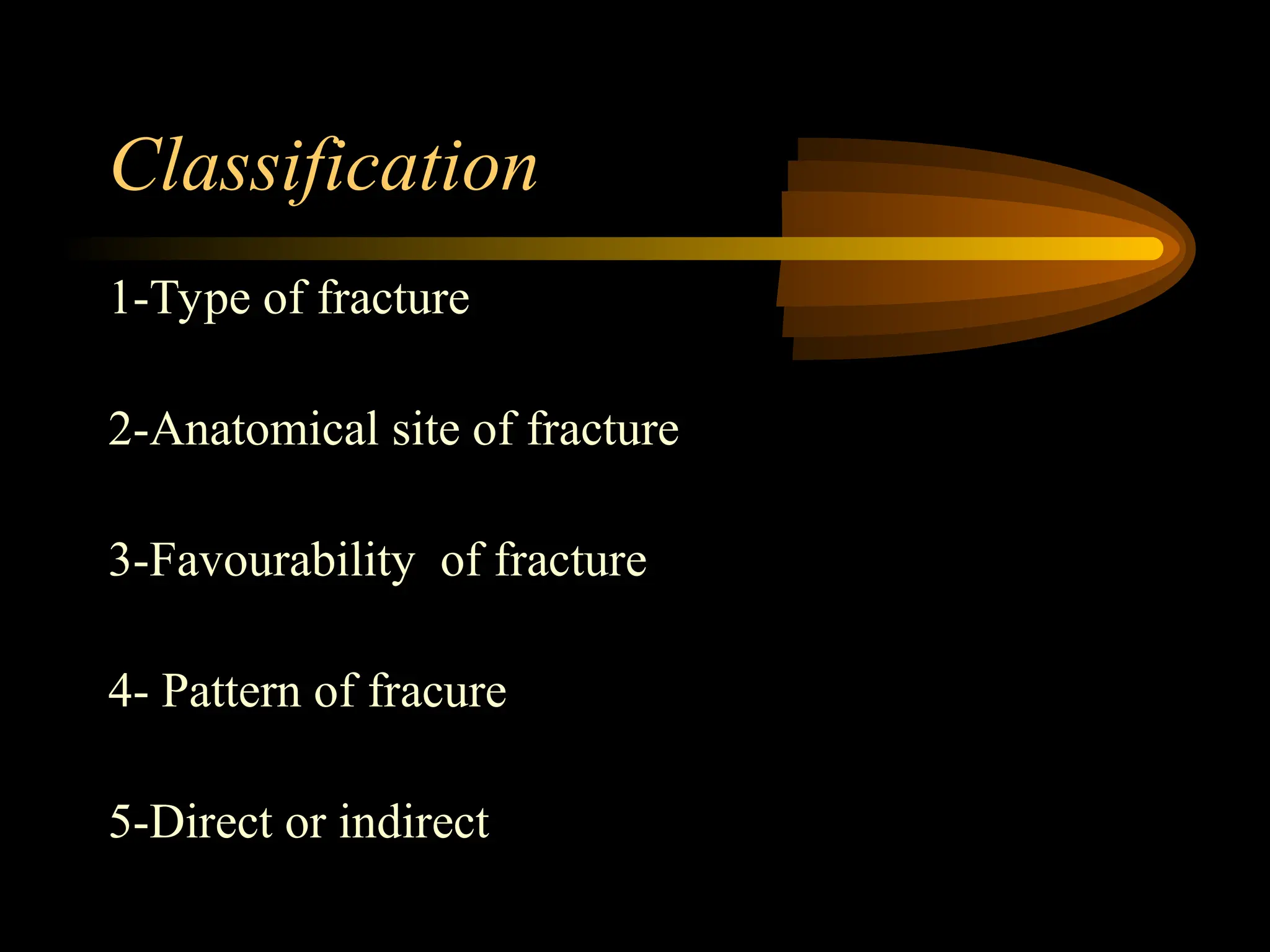 Classification

1-Type of fracture

2-Anatomical site of fracture

3-Favourability of fracture

4- Pattern of fracure

5-Direct or indirect